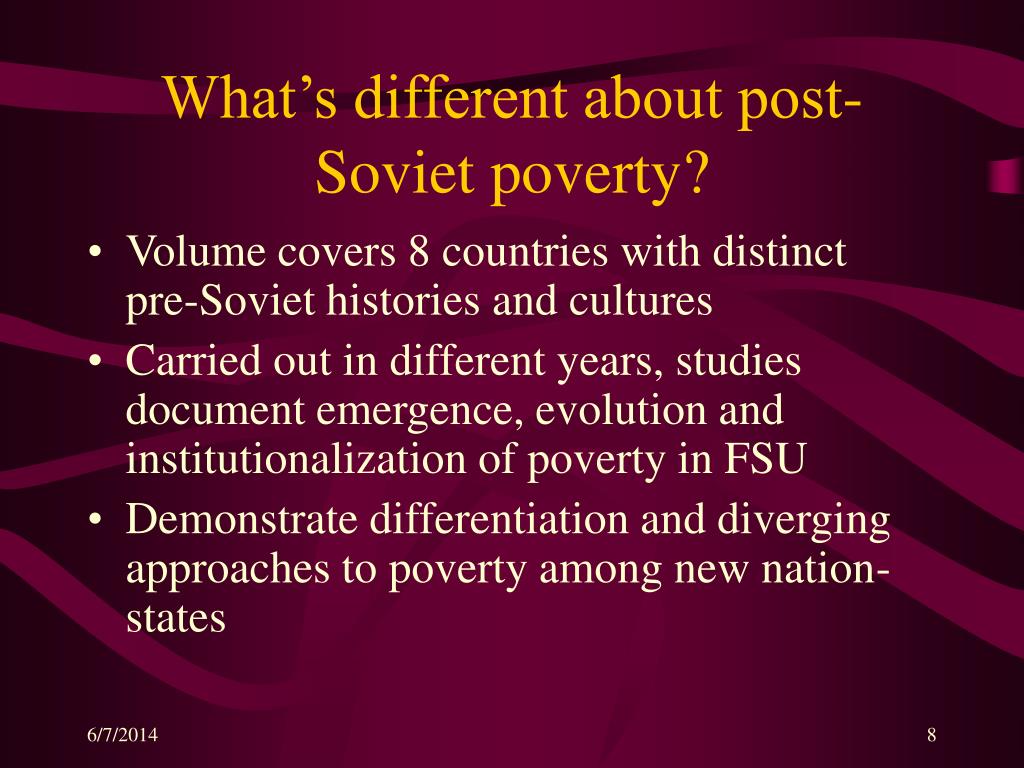 What's different about post-Soviet poverty?

• Volume covers 8 countries with distinct pre-Soviet histories and cultures
• Carried out in different years, studies document emergence, evolution and institutionalization of poverty in FSU
• Demonstrate differentiation and diverging approaches to poverty among new nation-states

6/7/2014

8